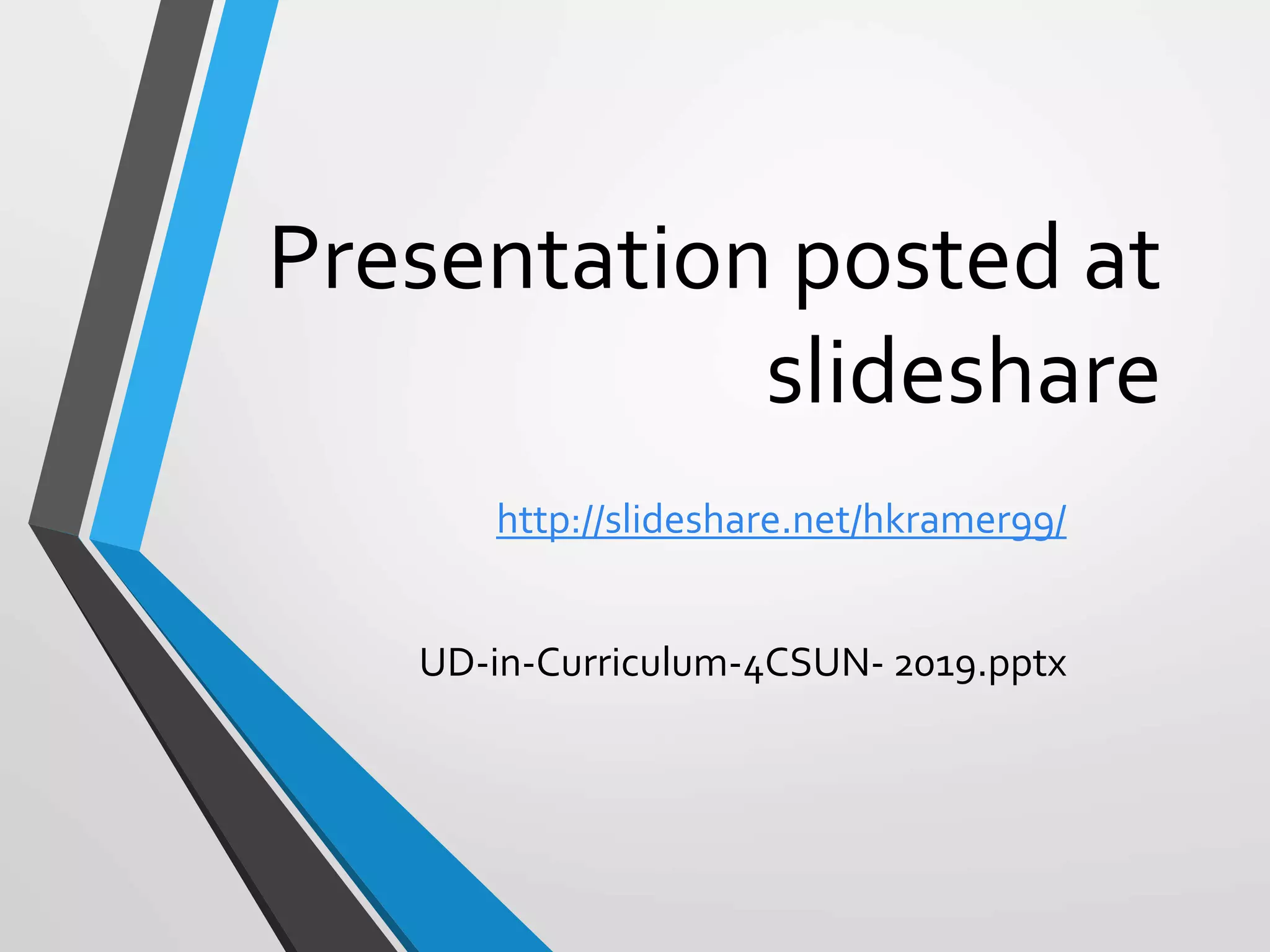 Presentation posted at slideshare

http://slideshare.net/hkramer99/

UD-in-Curriculum-4CSUN- 2019.pptx